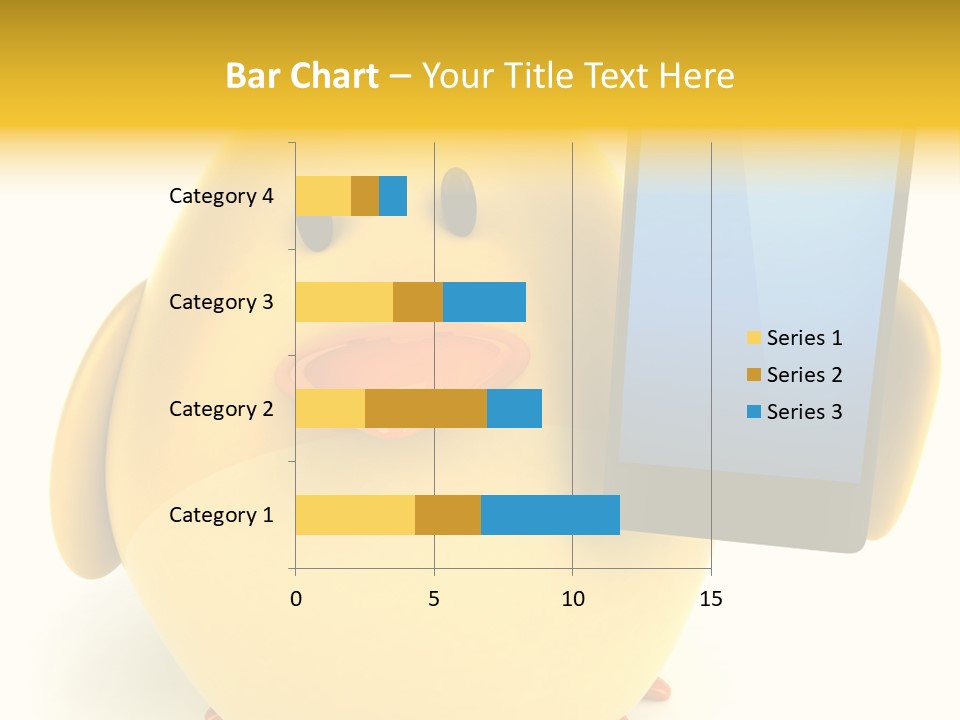 Bar Chart – Your Title Text Here

Category 4
Category 3
Category 2
Category 1

0
5
10
15

Series 1
Series 2
Series 3